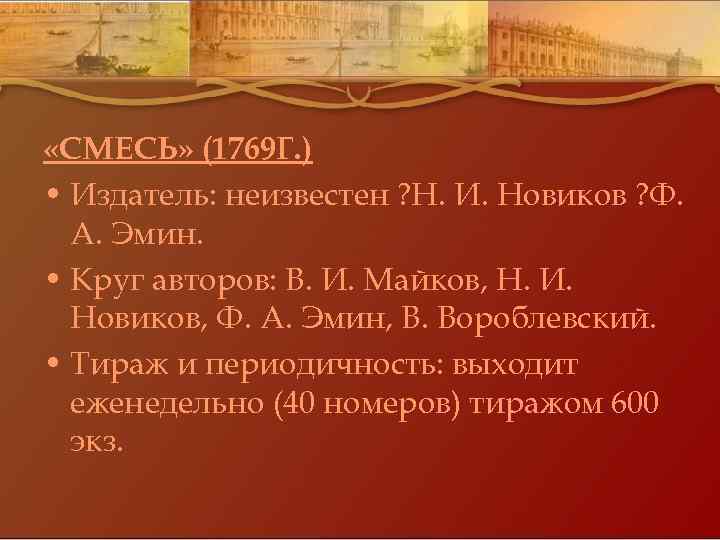 «СМЕСЬ» (1769Г.)

• Издатель: неизвестен ?Н. И. Новиков ?Ф. А. Эмин.

• Круг авторов: В. И. Майков, Н. И. Новиков, Ф. А. Эмин, В. Вороблевский.

• Тираж и периодичность: выходит еженедельно (40 номеров) тиражом 600 экз.